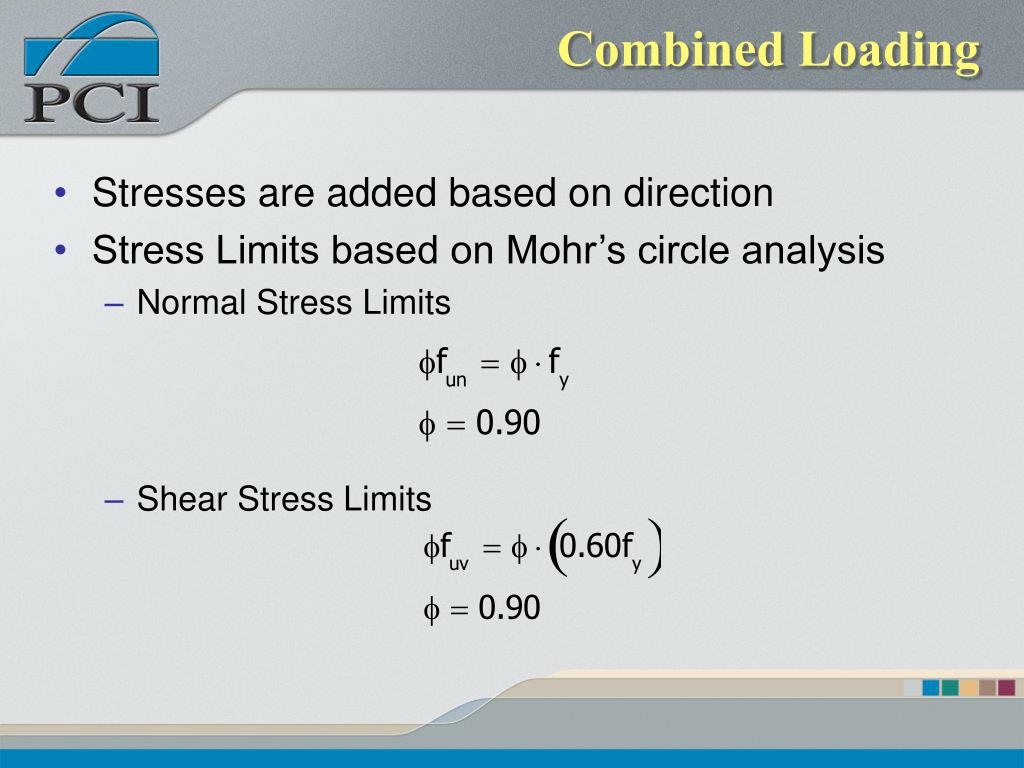 PCI

Combined Loading

• Stresses are added based on direction
• Stress Limits based on Mohr's circle analysis
– Normal Stress Limits

$\phi f_{un} = \phi \cdot f_y$

$\phi = 0.90$

– Shear Stress Limits

$\phi f_{uv} = \phi \cdot (0.60 f_y)$

$\phi = 0.90$